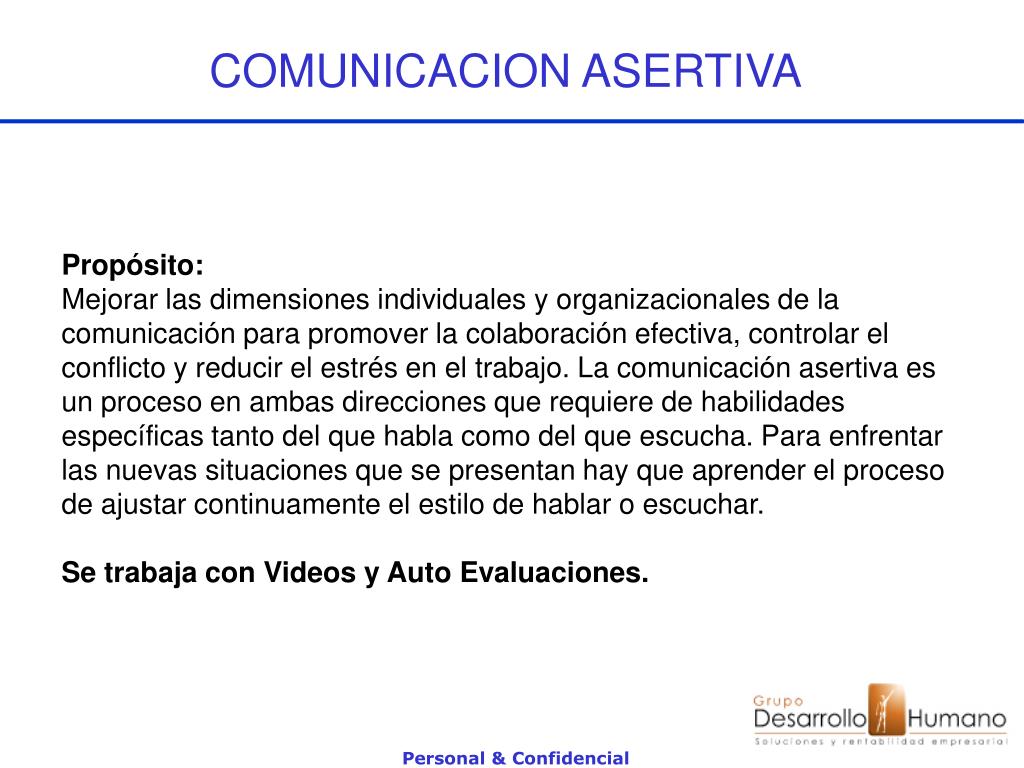 COMUNICACION ASERTIVA

Propósito:
Mejorar las dimensiones individuales y organizacionales de la comunicación para promover la colaboración efectiva, controlar el conflicto y reducir el estrés en el trabajo. La comunicación asertiva es un proceso en ambas direcciones que requiere de habilidades específicas tanto del que habla como del que escucha. Para enfrentar las nuevas situaciones que se presentan hay que aprender el proceso de ajustar continuamente el estilo de hablar o escuchar.

Se trabaja con Videos y Auto Evaluaciones.

Grupo Desarrollo Humano
Soluciones y rentabilidad empresarial

Personal & Confidencial